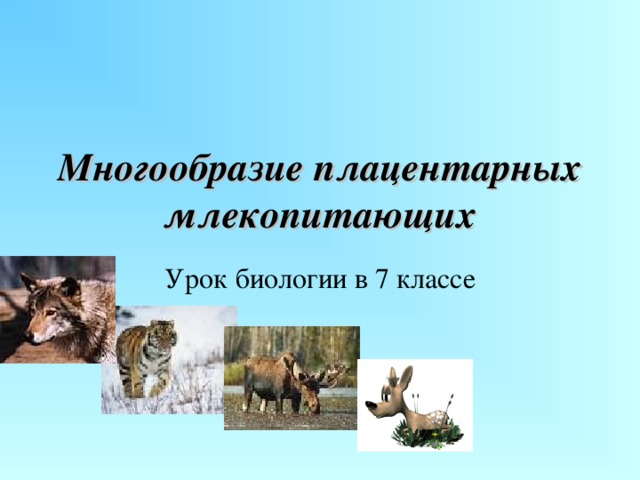 Многообразие плацентарных млекопитающих

Урок биологии в 7 классе